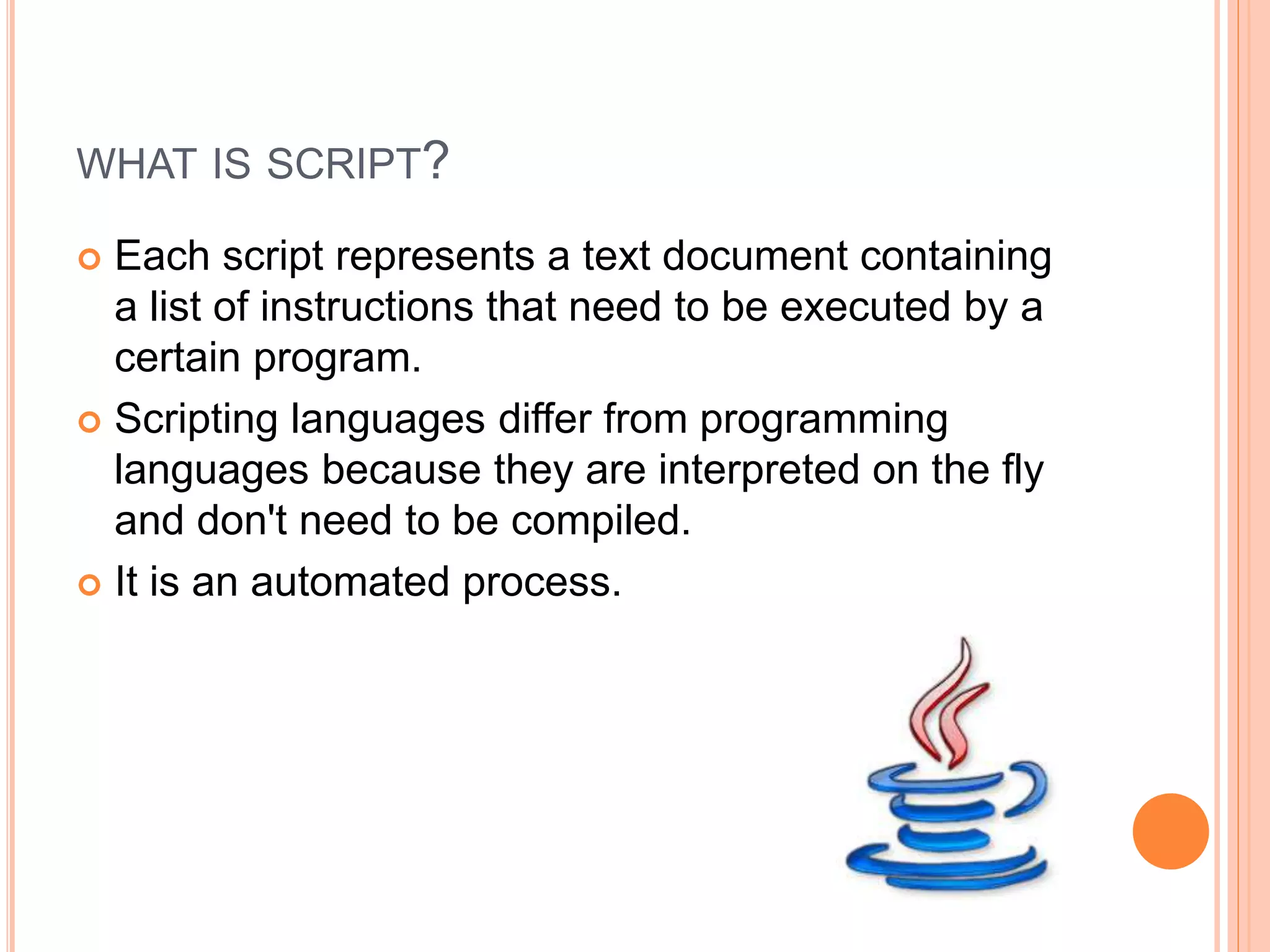 WHAT IS SCRIPT?

Each script represents a text document containing a list of instructions that need to be executed by a certain program.

Scripting languages differ from programming languages because they are interpreted on the fly and don't need to be compiled.

It is an automated process.